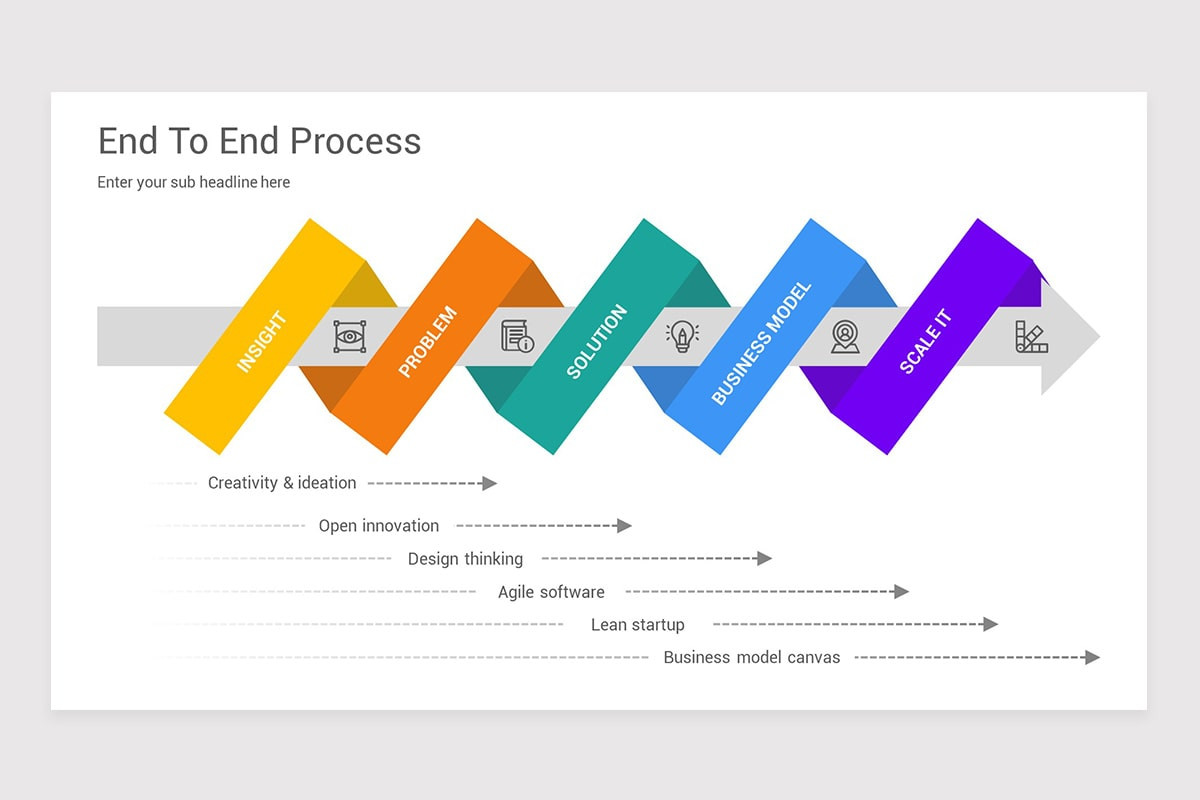 End To End Process

Enter your sub headline here

INSIGHT

PROBLEM

SOLUTION

BUSINESS MODEL

SCALE IT

Creativity & ideation

Open innovation

Design thinking

Agile software

Lean startup

Business model canvas